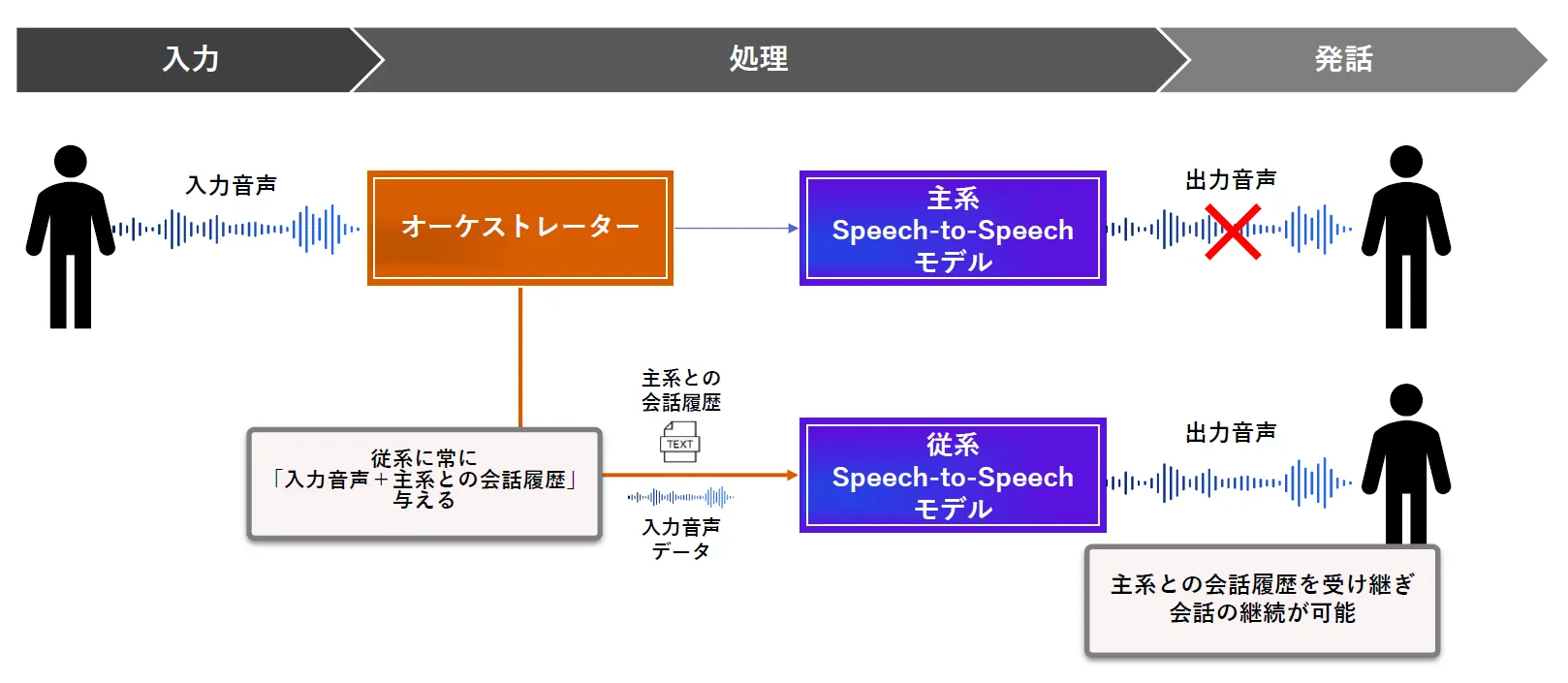 入力

処理

発話

入力音声

オーケストレーター

主系
Speech-to-Speech
モデル

出力音声

主系との
会話履歴

TEXT

従系に常に
「入力音声＋主系との会話履歴」
与える

入力音声
データ

従系
Speech-to-Speech
モデル

出力音声

主系との会話履歴を受け継ぎ
会話の継続が可能